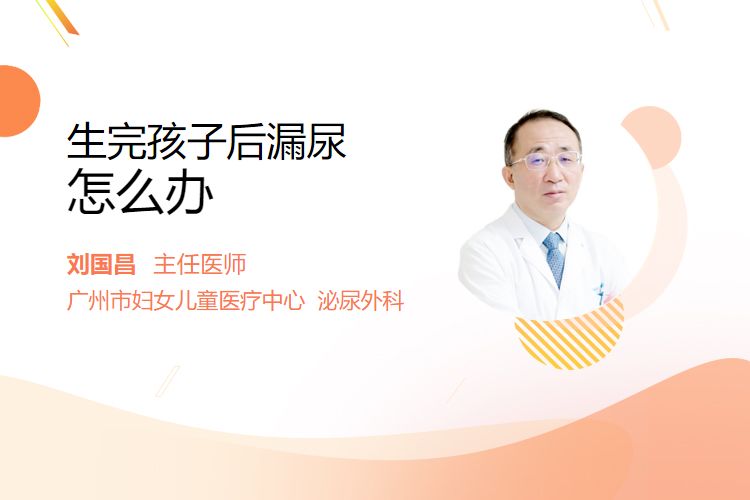 生完孩子后漏尿
怎么办

刘国昌 主任医师
广州市妇女儿童医疗中心 泌尿外科